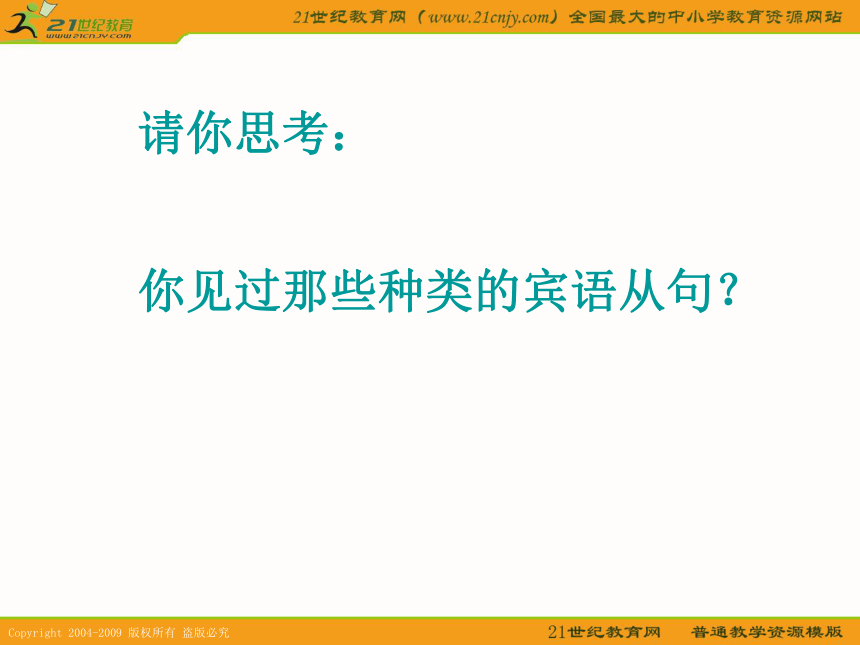 21世纪教育
www.21cnjy.com

21世纪教育网（www.21cnjy.com）全国最大的中小学教育资源网站

请你思考：

你见过那些种类的宾语从句？

Copyright 2004-2009 版权所有 盗版必究

21世纪教育网 普通教学资源模版